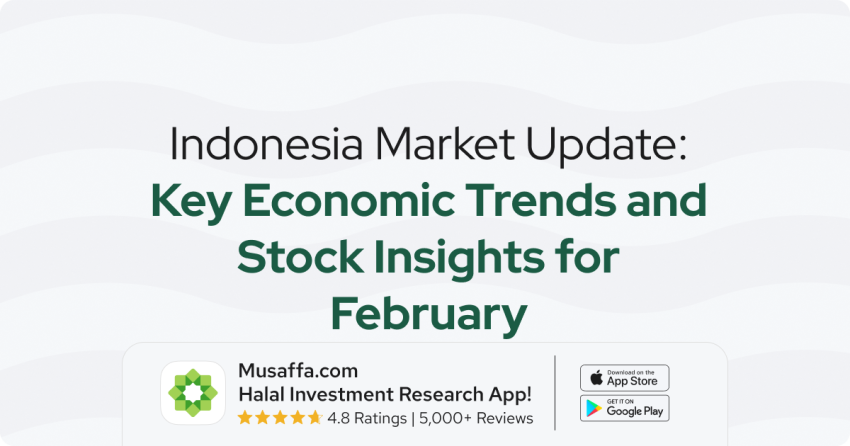 Indonesia Market Update:
Key Economic Trends and Stock Insights for February

Musaffa.com
Halal Investment Research App!
4.8 Ratings | 5,000+ Reviews

Download on the
App Store

GET IT ON
Google Play